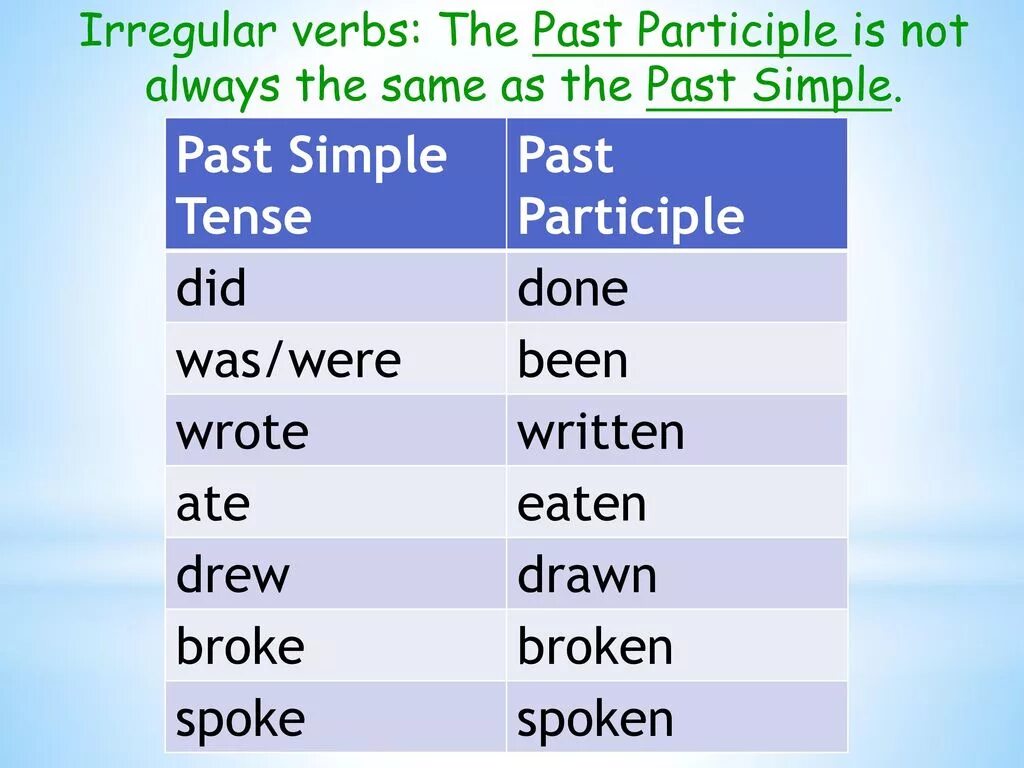 Irregular verbs: The Past Participle is not always the same as the Past Simple.

| Past Simple Tense | Past Participle |
|---|---|
| did | done |
| was/were | been |
| wrote | written |
| ate | eaten |
| drew | drawn |
| broke | broken |
| spoke | spoken |